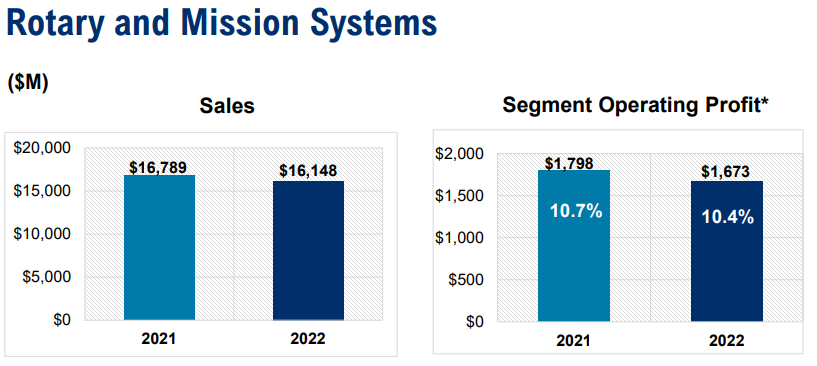 Rotary and Mission Systems

($M)

Sales

$20,000
$15,000
$10,000
$5,000
$0

$16,789
$16,148

2021
2022

Segment Operating Profit*

$2,000
$1,500
$1,000
$500
$0

$1,798
10.7%
$1,673
10.4%

2021
2022